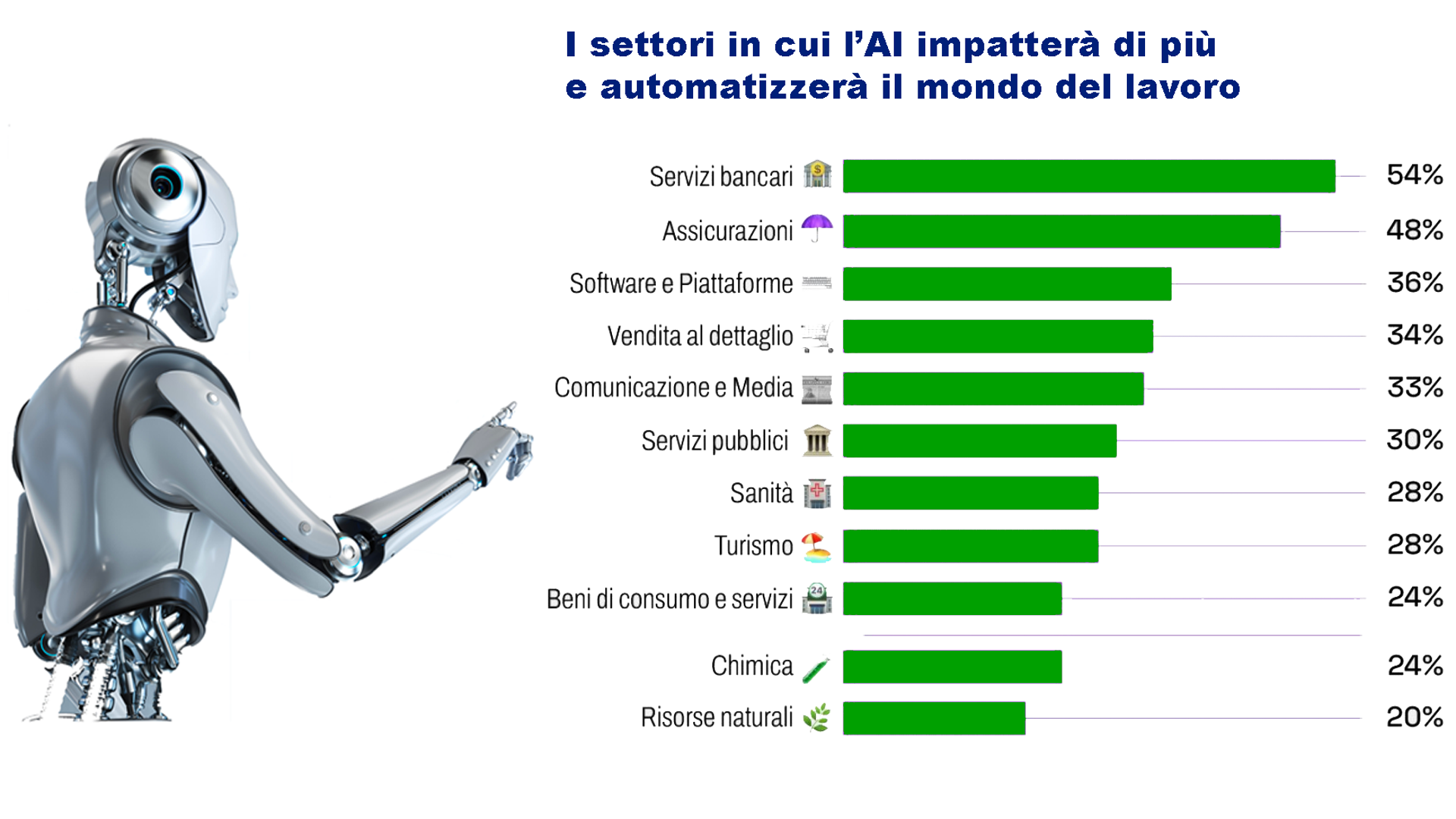 I settori in cui l'AI impatterà di più e automatizzerà il mondo del lavoro

Servizi bancari 54%
Assicurazioni 48%
Software e Piattaforme 36%
Vendita al dettaglio 34%
Comunicazione e Media 33%
Servizi pubblici 30%
Sanità 28%
Turismo 28%
Beni di consumo e servizi 24%
Chimica 24%
Risorse naturali 20%